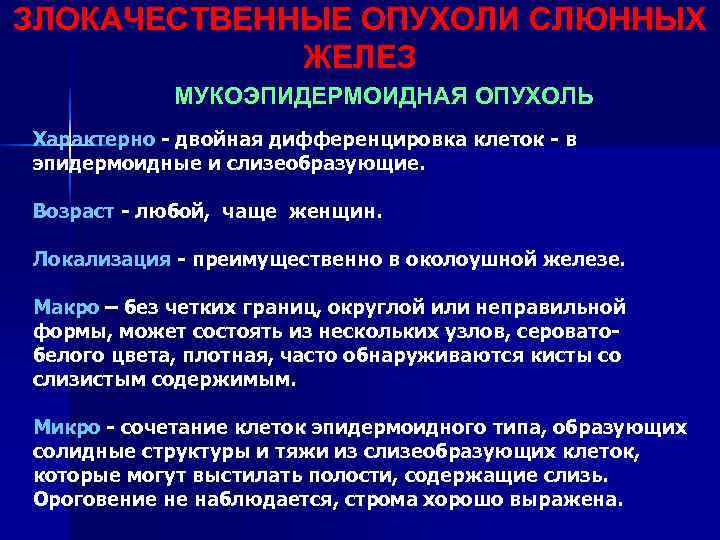 ЗЛОКАЧЕСТВЕННЫЕ ОПУХОЛИ СЛЮННЫХ ЖЕЛЕЗ

МУКОЭПИДЕРМОИДНАЯ ОПУХОЛЬ

Характерно - двойная дифференцировка клеток - в эпидермоидные и слизеобразующие.

Возраст - любой, чаще женщин.

Локализация - преимущественно в околоушной железе.

Макро – без четких границ, округлой или неправильной формы, может состоять из нескольких узлов, серовато-белого цвета, плотная, часто обнаруживаются кисты со слизистым содержимым.

Микро - сочетание клеток эпидермоидного типа, образующих солидные структуры и тяжи из слизеобразующих клеток, которые могут выстилать полости, содержащие слизь. Ороговение не наблюдается, строма хорошо выражена.